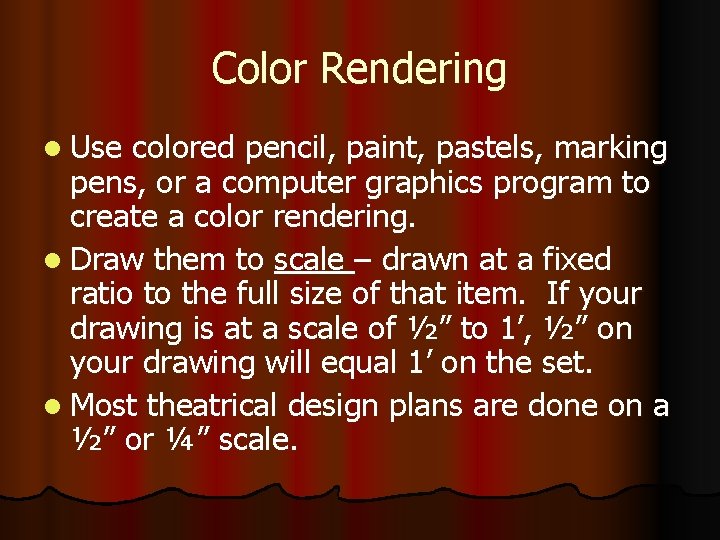 Color Rendering

• Use colored pencil, paint, pastels, marking pens, or a computer graphics program to create a color rendering.

• Draw them to scale – drawn at a fixed ratio to the full size of that item. If your drawing is at a scale of ½" to 1', ½" on your drawing will equal 1' on the set.

• Most theatrical design plans are done on a ½" or ¼" scale.